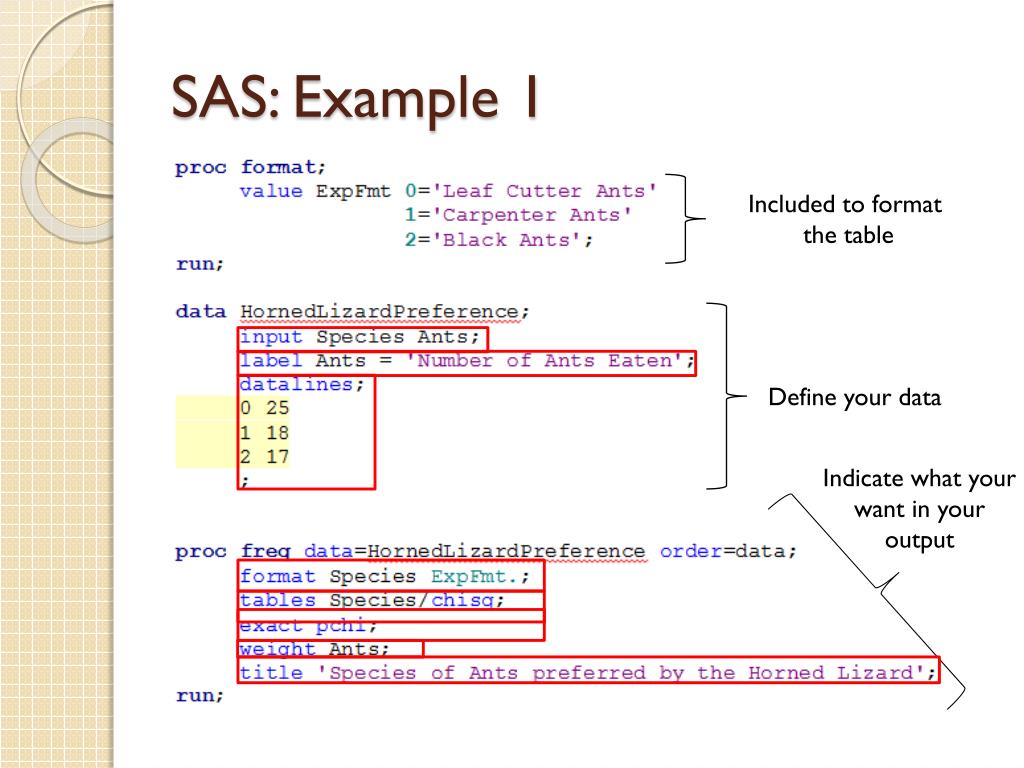 SAS: Example 1

proc format;
value ExpFmt 0='Leaf Cutter Ants'
1='Carpenter Ants'
2='Black Ants';
run;

Included to format the table

data HornedLizardPreference;
input Species Ants;
label Ants = 'Number of Ants Eaten';
datalines;
0 25
1 18
2 17
;

Define your data

Indicate what your want in your output

proc freq data=HornedLizardPreference order=data;
format Species ExpFmt.;
tables Species/chisq;
exact pchi;
weight Ants;
title 'Species of Ants preferred by the Horned Lizard';
run;